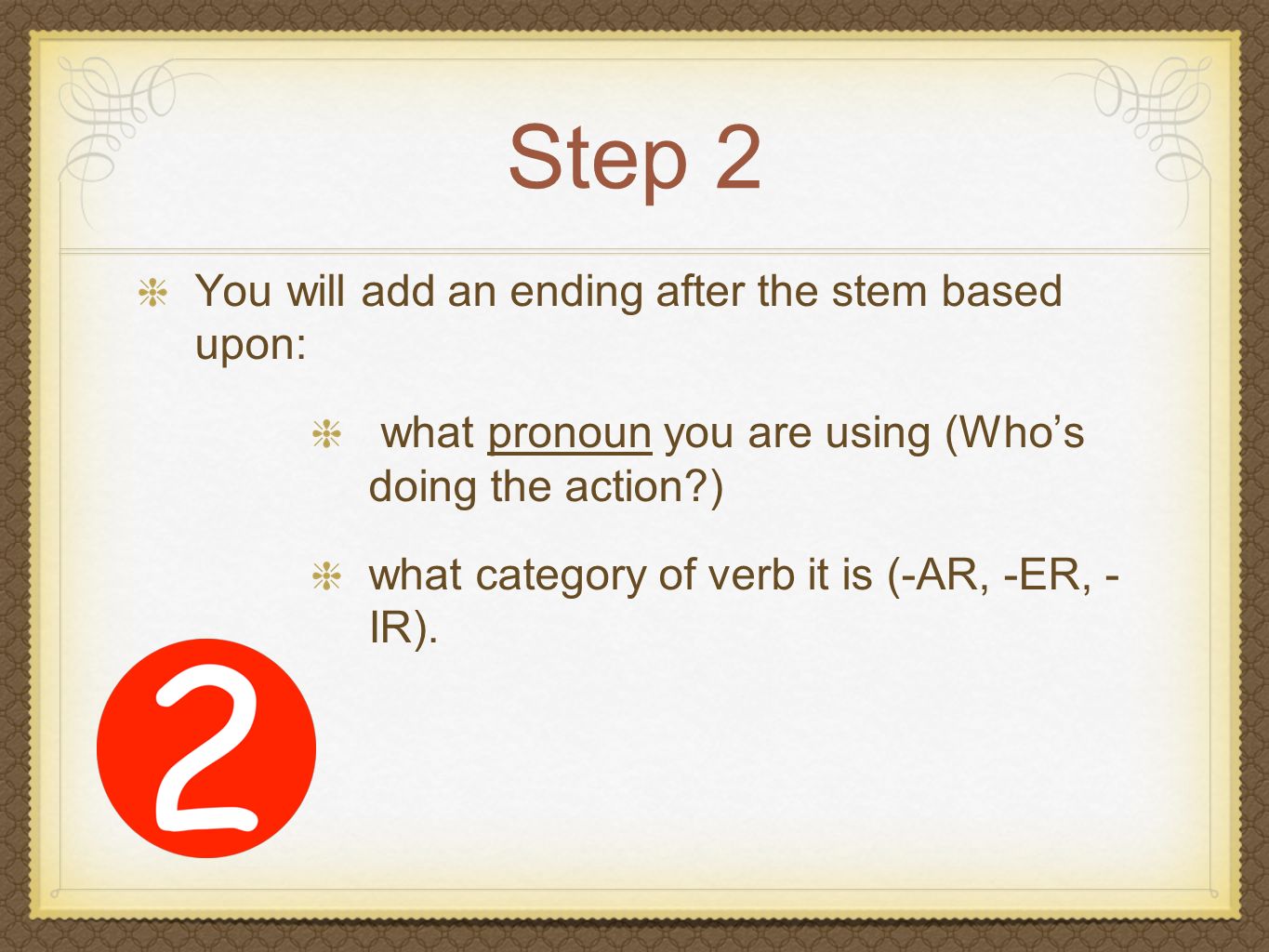 Step 2

You will add an ending after the stem based upon:

what pronoun you are using (Who’s doing the action?)

what category of verb it is (-AR, -ER, -IR).

2